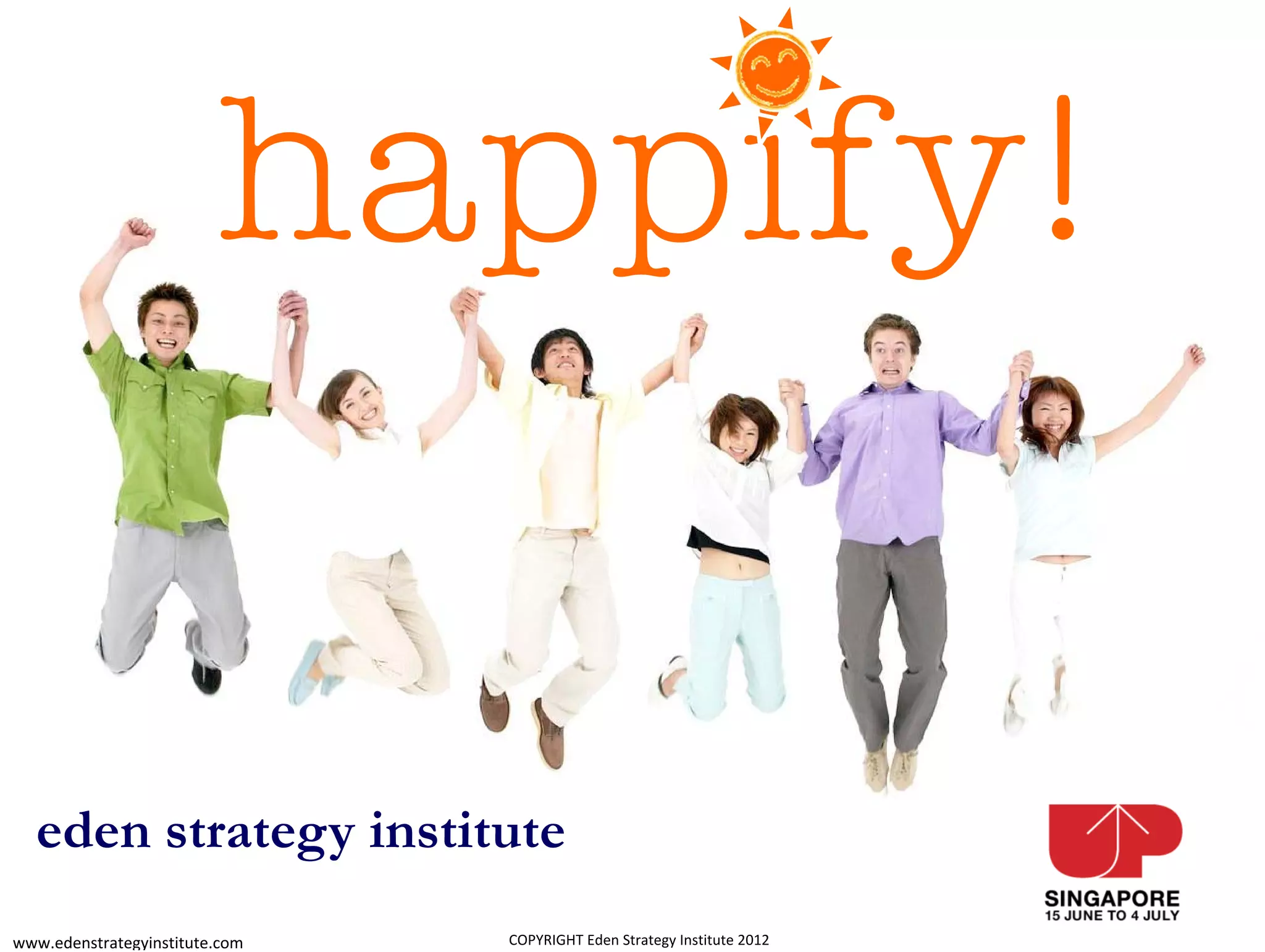 happify!

eden strategy institute

UP
SINGAPORE
15 JUNE TO 4 JULY

www.edenstrategyinstitute.com

COPYRIGHT Eden Strategy Institute 2012